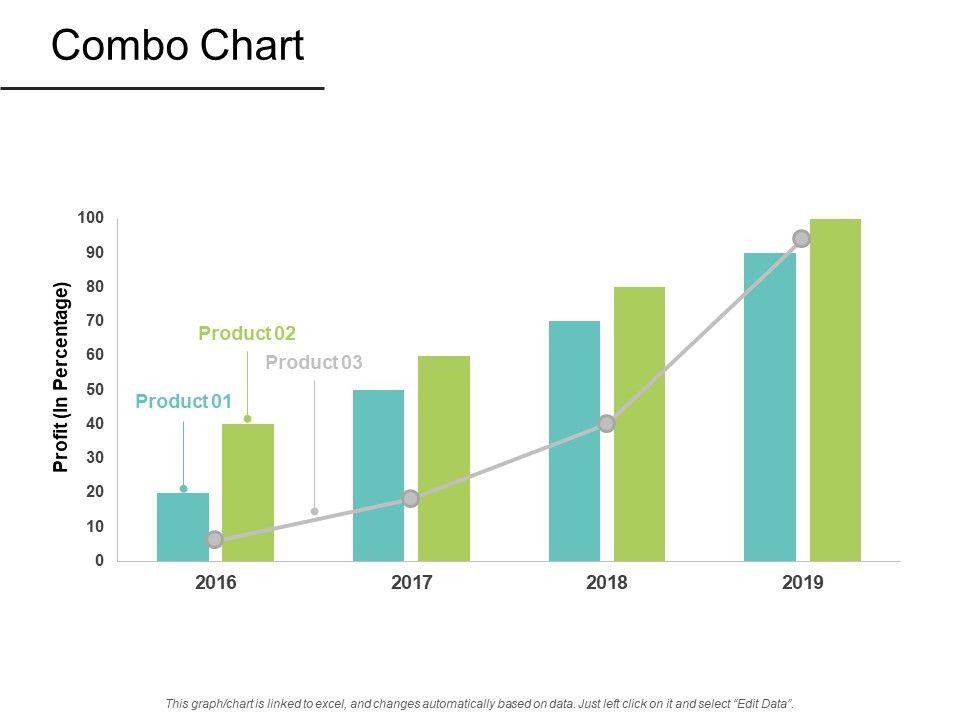 Combo Chart

Profit (In Percentage)

100
90
80
70
60
50
40
30
20
10
0

Product 02
Product 03
Product 01

2016
2017
2018
2019

This graph/chart is linked to excel, and changes automatically based on data. Just left click on it and select "Edit Data".